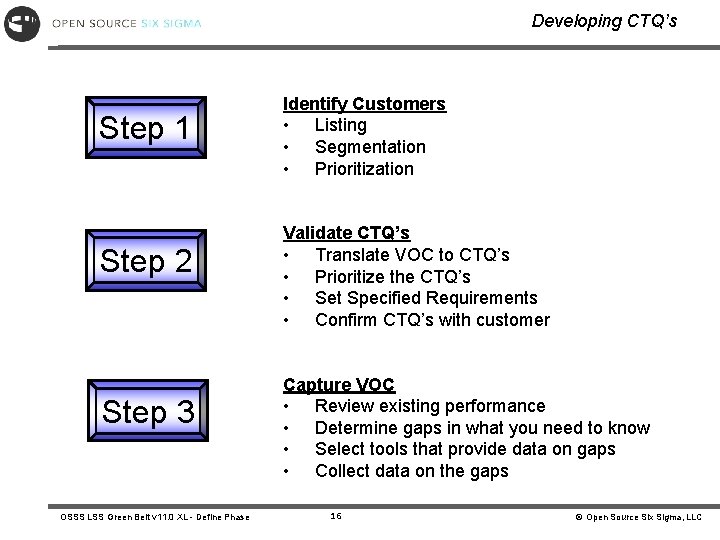 OPEN SOURCE SIX SIGMA

Developing CTQ's

Step 1

Identify Customers
• Listing
• Segmentation
• Prioritization

Step 2

Validate CTQ's
• Translate VOC to CTQ's
• Prioritize the CTQ's
• Set Specified Requirements
• Confirm CTQ's with customer

Step 3

Capture VOC
• Review existing performance
• Determine gaps in what you need to know
• Select tools that provide data on gaps
• Collect data on the gaps

OSSS LSS Green Belt v11.0 XL - Define Phase

16

© Open Source Six Sigma, LLC